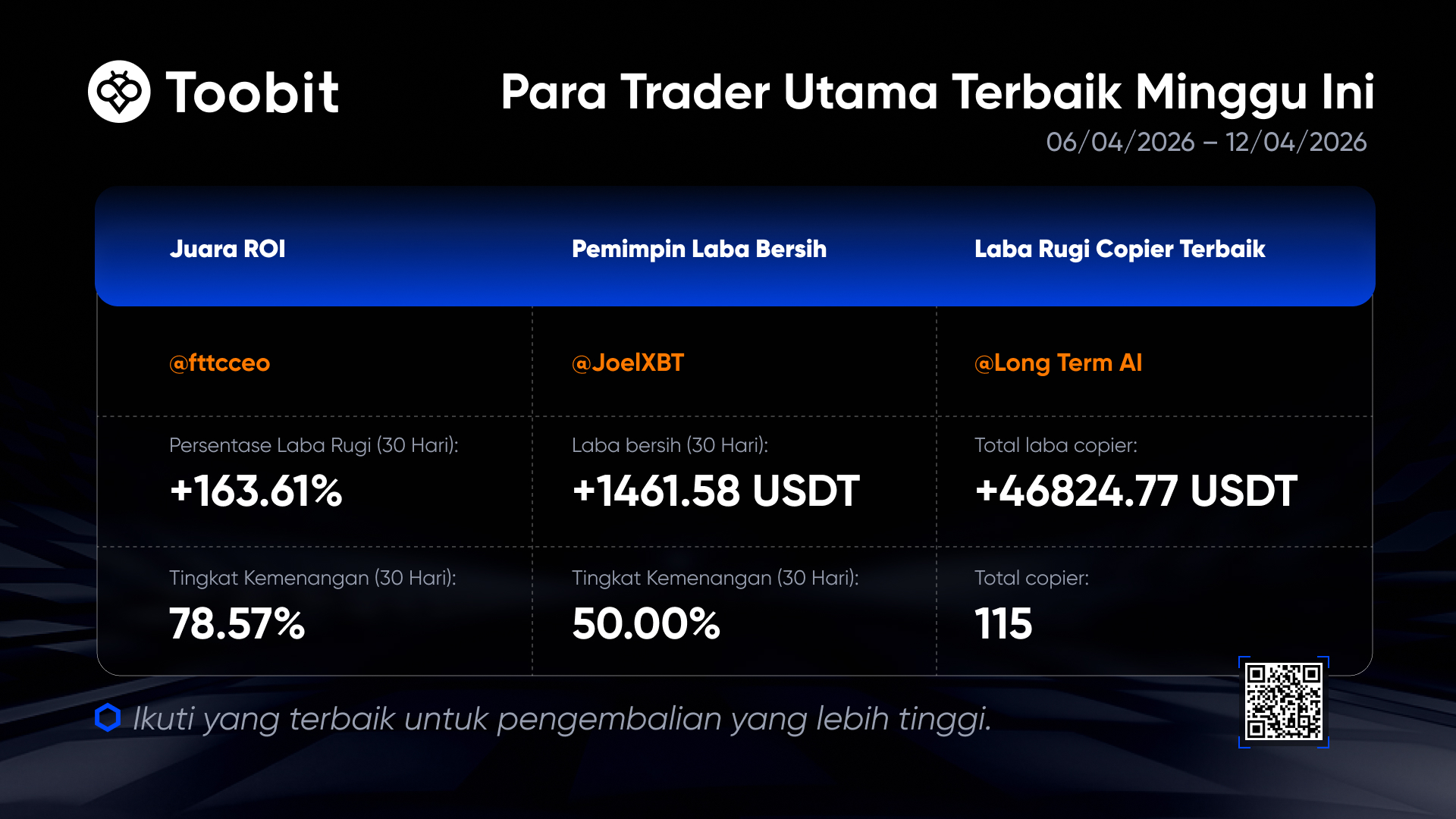 Toobit

Para Trader Utama Terbaik Minggu Ini

06/04/2026 – 12/04/2026

| Juara ROI | Pemimpin Laba Bersih | Laba Rugi Copier Terbaik |
|---|---|---|
| @fttcceo | @JoelXBT | @Long Term AI |
| Persentase Laba Rugi (30 Hari): +163.61% | Laba bersih (30 Hari): +1461.58 USDT | Total laba copier: +46824.77 USDT |
| Tingkat Kemenangan (30 Hari): 78.57% | Tingkat Kemenangan (30 Hari): 50.00% | Total copier: 115 |

Ikuti yang terbaik untuk pengembalian yang lebih tinggi.